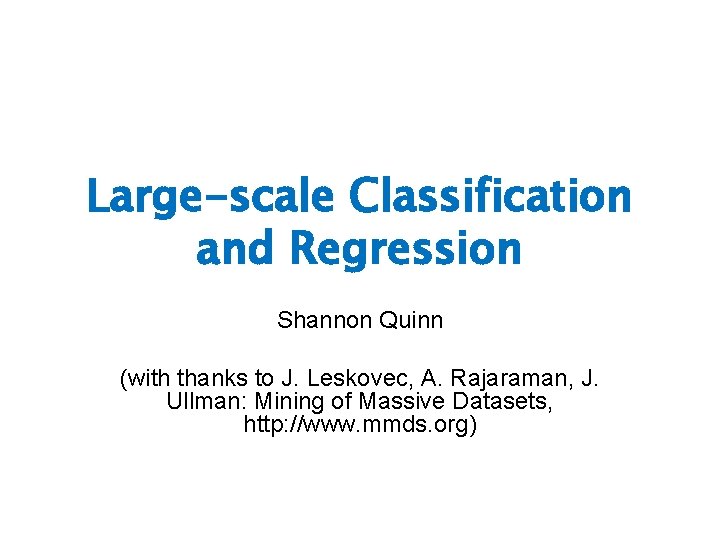 Large-scale Classification and Regression

Shannon Quinn

(with thanks to J. Leskovec, A. Rajaraman, J. Ullman: Mining of Massive Datasets, http://www.mmds.org)